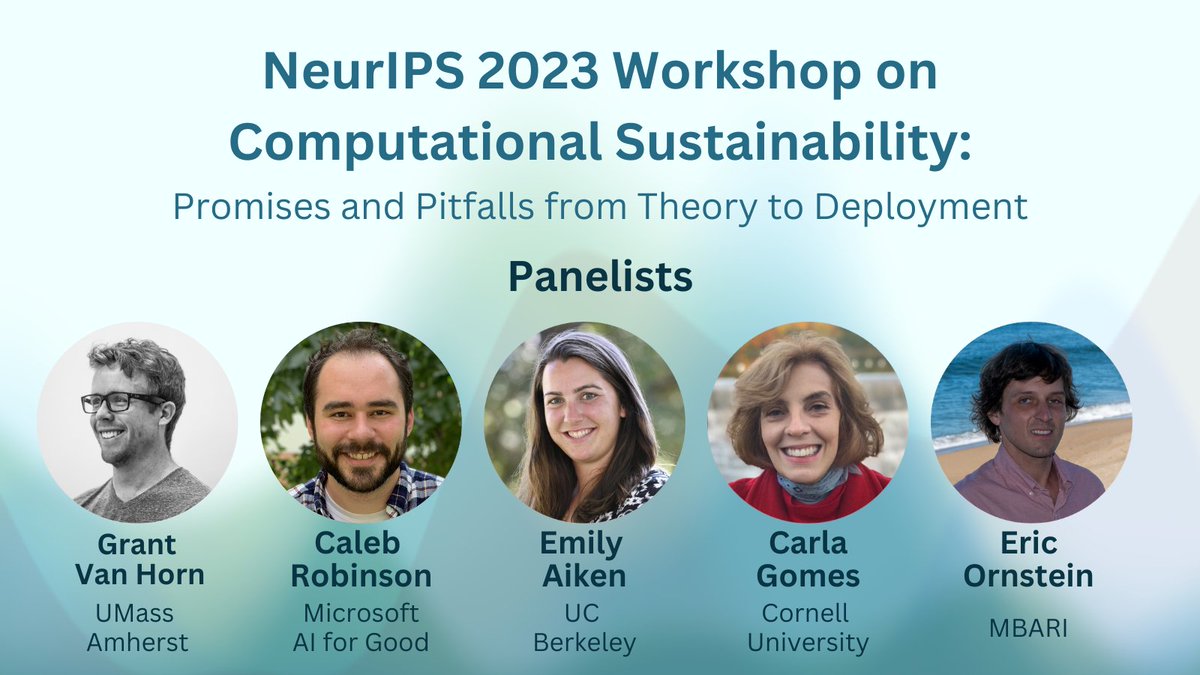 NeurIPS 2023 Workshop on Computational Sustainability:

Promises and Pitfalls from Theory to Deployment

Panelists

Grant Van Horn
UMass Amherst

Caleb Robinson
Microsoft AI for Good

Emily Aiken
UC Berkeley

Carla Gomes
Cornell University

Eric Ornstein
MBARI